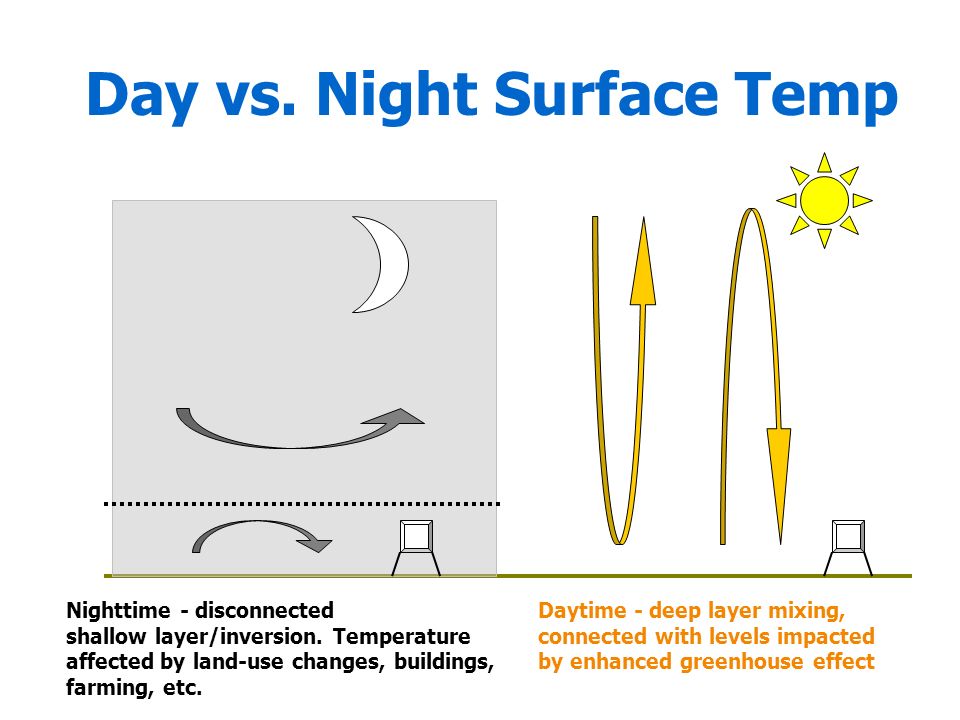 Day vs. Night Surface Temp

Nighttime - disconnected shallow layer/inversion. Temperature affected by land-use changes, buildings, farming, etc.

Daytime - deep layer mixing, connected with levels impacted by enhanced greenhouse effect